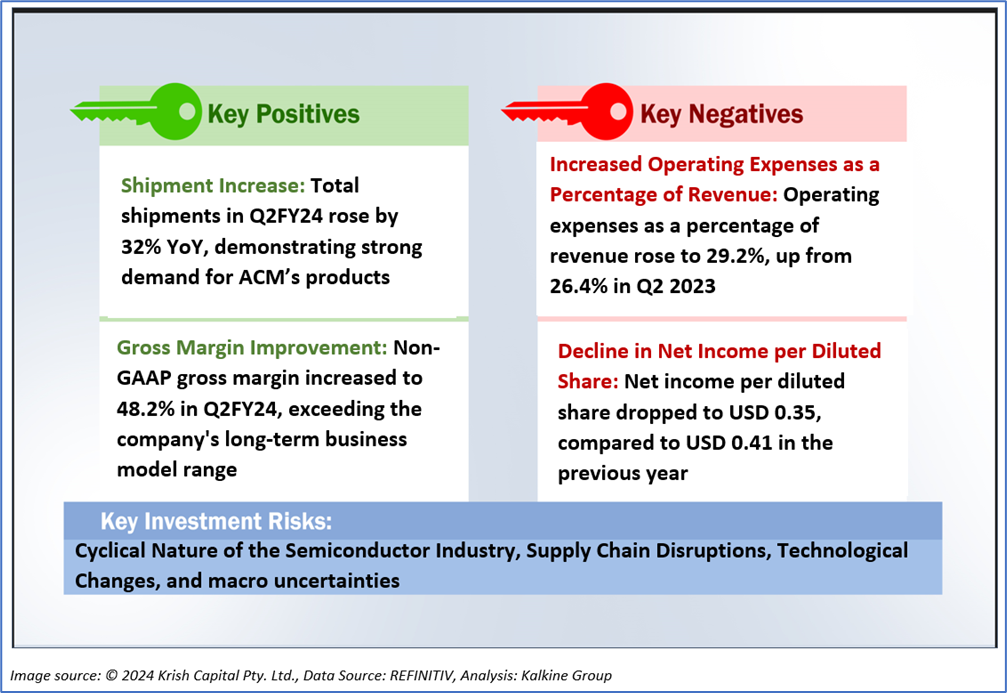 Key Positives

Shipment Increase: Total shipments in Q2FY24 rose by 32% YoY, demonstrating strong demand for ACM's products

Gross Margin Improvement: Non-GAAP gross margin increased to 48.2% in Q2FY24, exceeding the company's long-term business model range

Key Negatives

Increased Operating Expenses as a Percentage of Revenue: Operating expenses as a percentage of revenue rose to 29.2%, up from 26.4% in Q2 2023

Decline in Net Income per Diluted Share: Net income per diluted share dropped to USD 0.35, compared to USD 0.41 in the previous year

Key Investment Risks:

Cyclical Nature of the Semiconductor Industry, Supply Chain Disruptions, Technological Changes, and macro uncertainties

Image source: © 2024 Krish Capital Pty. Ltd., Data Source: REFINITIV, Analysis: Kalkine Group